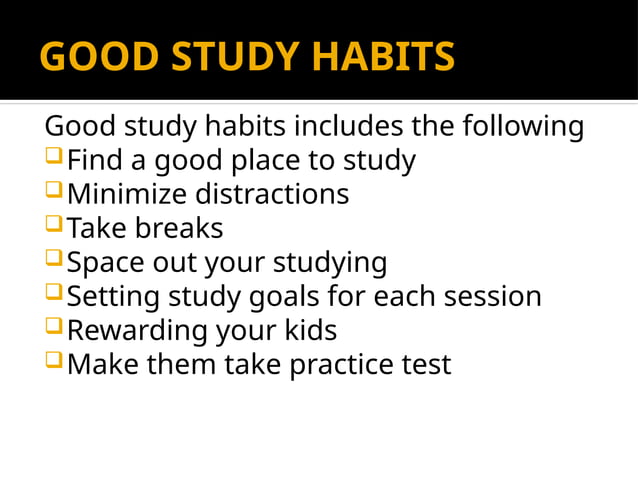 GOOD STUDY HABITS

Good study habits includes the following
❑ Find a good place to study
❑ Minimize distractions
❑ Take breaks
❑ Space out your studying
❑ Setting study goals for each session
❑ Rewarding your kids
❑ Make them take practice test